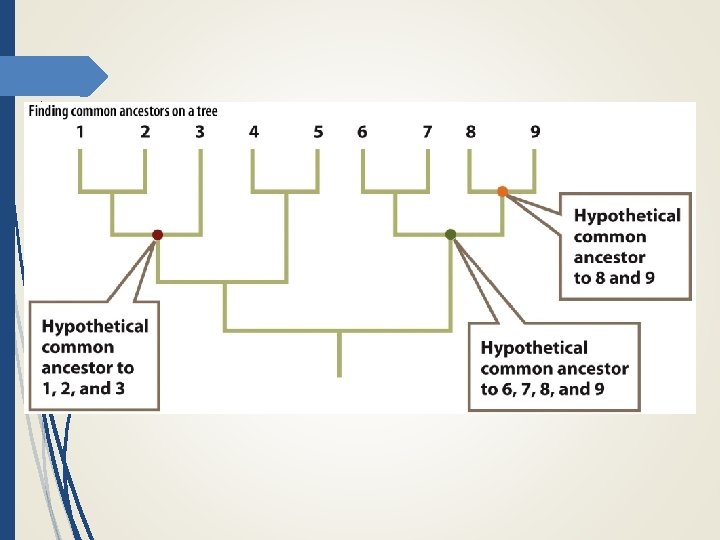 Finding common ancestors on a tree

1 2 3 4 5 6 7 8 9

Hypothetical common ancestor to 8 and 9

Hypothetical common ancestor to 1, 2, and 3

Hypothetical common ancestor to 6, 7, 8, and 9